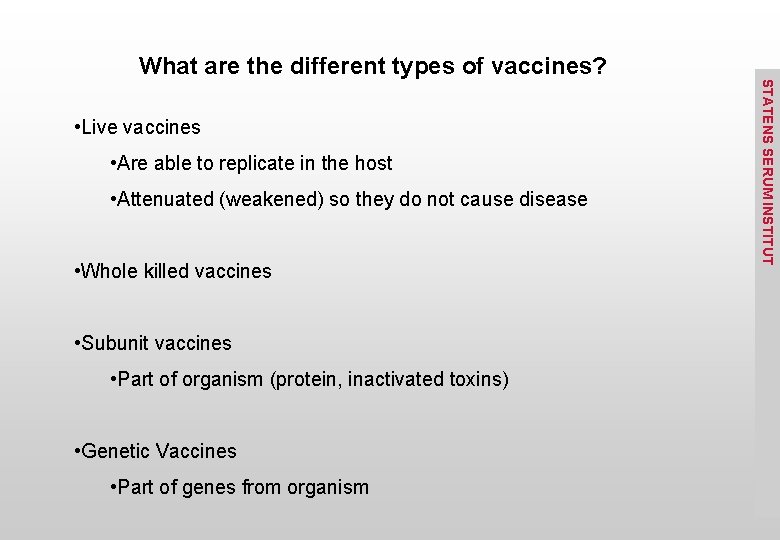 What are the different types of vaccines?

•Live vaccines

•Are able to replicate in the host

•Attenuated (weakened) so they do not cause disease

•Whole killed vaccines

•Subunit vaccines

•Part of organism (protein, inactivated toxins)

•Genetic Vaccines

•Part of genes from organism

STATENS SERUM INSTITUT